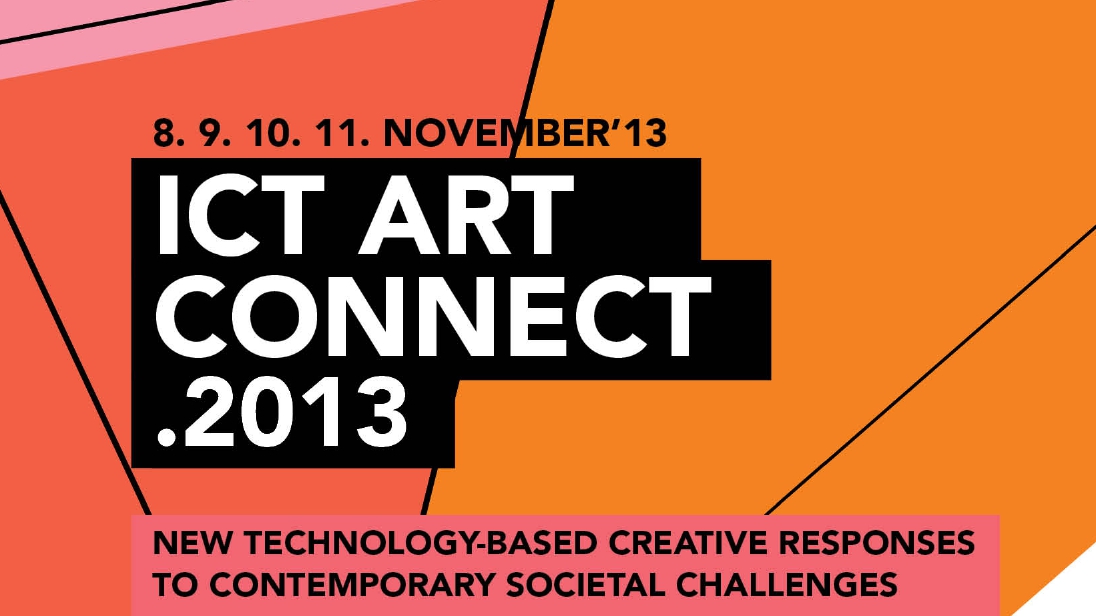 8. 9. 10. 11. NOVEMBER'13

ICT ART CONNECT .2013

NEW TECHNOLOGY-BASED CREATIVE RESPONSES TO CONTEMPORARY SOCIETAL CHALLENGES